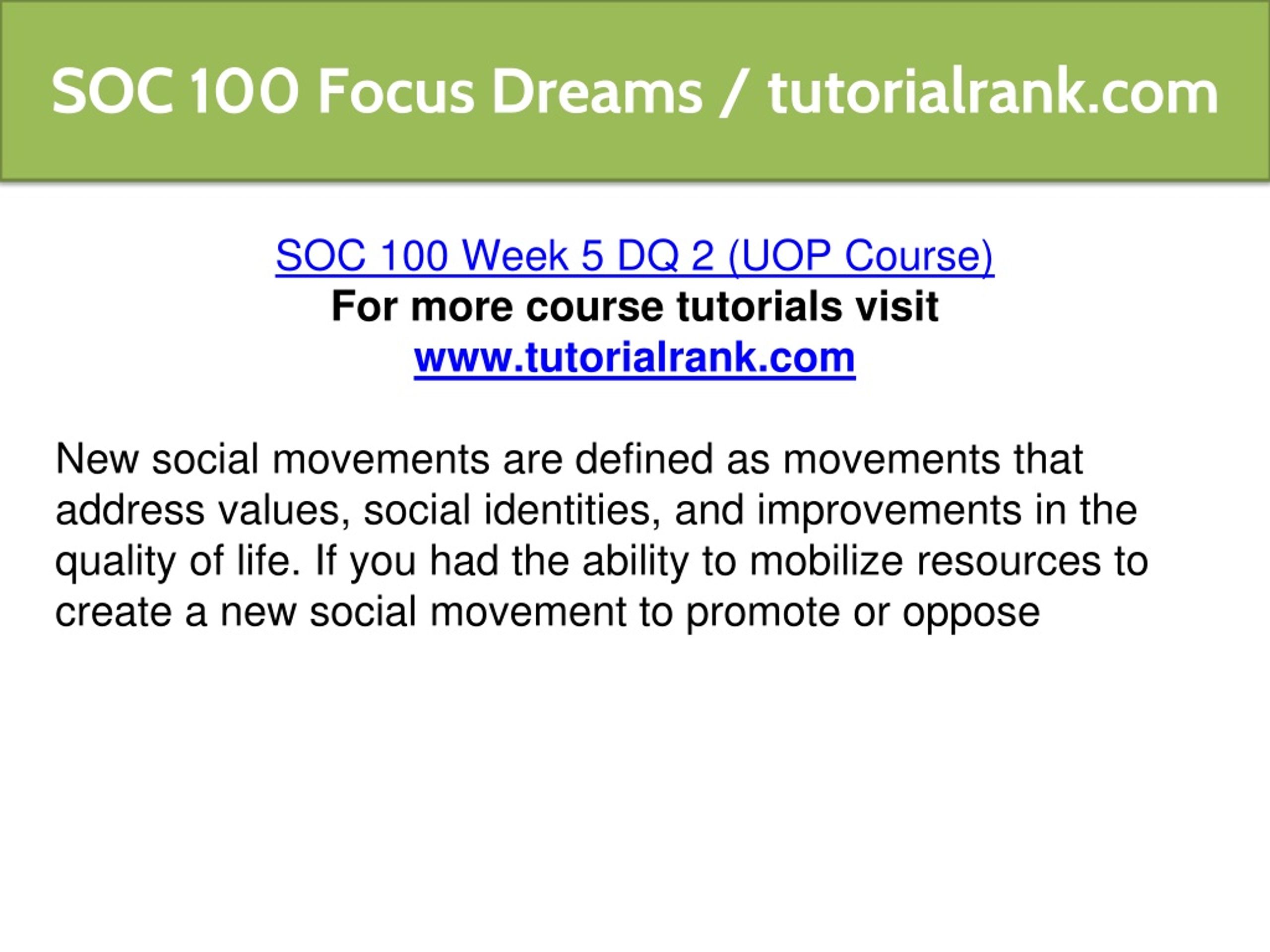 SOC 100 Focus Dreams / tutorialrank.com

SOC 100 Week 5 DQ 2 (UOP Course)
For more course tutorials visit
www.tutorialrank.com

New social movements are defined as movements that address values, social identities, and improvements in the quality of life. If you had the ability to mobilize resources to create a new social movement to promote or oppose